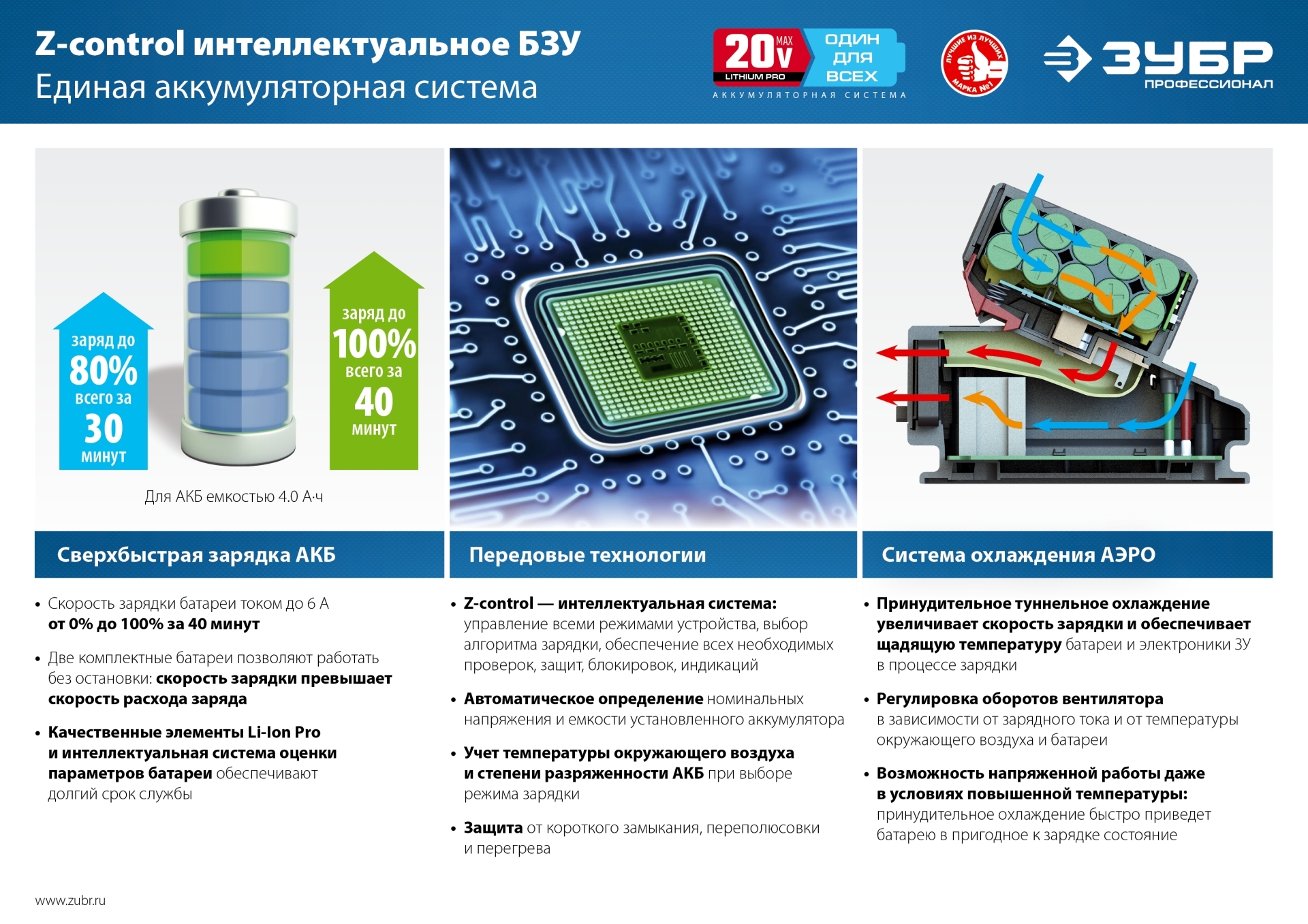 Z-control интеллектуальное БЗУ
Единая аккумуляторная система

20V MAX LITHIUM PRO ОДИН ДЛЯ ВСЕХ
АККУМУЛЯТОРНАЯ СИСТЕМА

ЛУЧШИЕ ИЗ ЛУЧШИХ МАРКА №1

ЗУБР ПРОФЕССИОНАЛ

заряд до 80% всего за 30 минут

заряд до 100% всего за 40 минут

Для АКБ емкостью 4.0 А·ч

Сверхбыстрая зарядка АКБ

• Скорость зарядки батареи током до 6 А от 0% до 100% за 40 минут

• Две комплектные батареи позволяют работать без остановки: скорость зарядки превышает скорость расхода заряда

• Качественные элементы Li-Ion Pro и интеллектуальная система оценки параметров батареи обеспечивают долгий срок службы

Передовые технологии

• Z-control — интеллектуальная система: управление всеми режимами устройства, выбор алгоритма зарядки, обеспечение всех необходимых проверок, защит, блокировок, индикаций

• Автоматическое определение номинальных напряжения и емкости установленного аккумулятора

• Учет температуры окружающего воздуха и степени разряженности АКБ при выборе режима зарядки

• Защита от короткого замыкания, переполюсовки и перегрева

Система охлаждения АЭРО

• Принудительное туннельное охлаждение увеличивает скорость зарядки и обеспечивает щадящую температуру батареи и электроники ЗУ в процессе зарядки

• Регулировка оборотов вентилятора в зависимости от зарядного тока и от температуры окружающего воздуха и батареи

• Возможность напряженной работы даже в условиях повышенной температуры: принудительное охлаждение быстро приведет батарею в пригодное к зарядке состояние

www.zubr.ru